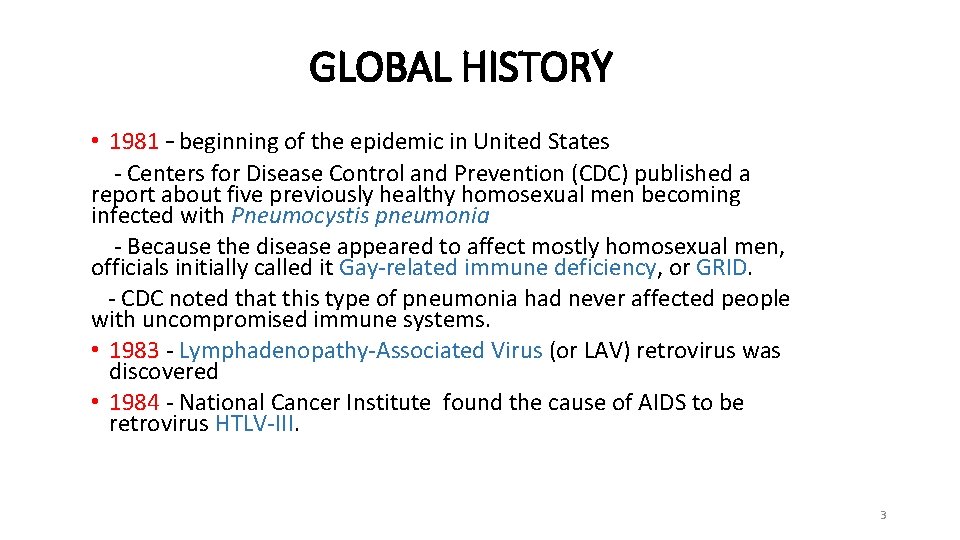 GLOBAL HISTORY

• 1981 – beginning of the epidemic in United States
- Centers for Disease Control and Prevention (CDC) published a report about five previously healthy homosexual men becoming infected with Pneumocystis pneumonia
- Because the disease appeared to affect mostly homosexual men, officials initially called it Gay-related immune deficiency, or GRID.
- CDC noted that this type of pneumonia had never affected people with uncompromised immune systems.
• 1983 - Lymphadenopathy-Associated Virus (or LAV) retrovirus was discovered
• 1984 - National Cancer Institute found the cause of AIDS to be retrovirus HTLV-III.

3